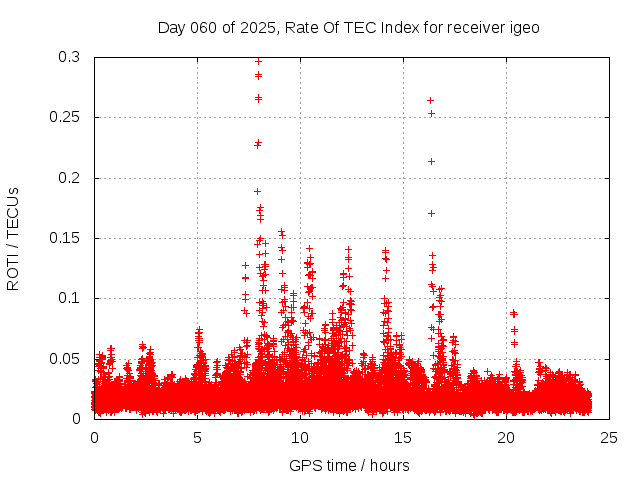 Day 060 of 2025, Rate Of TEC Index for receiver igeo

ROTI / TECUs

0.3
0.25
0.2
0.15
0.1
0.05
0

0
5
10
15
20
25

GPS time / hours